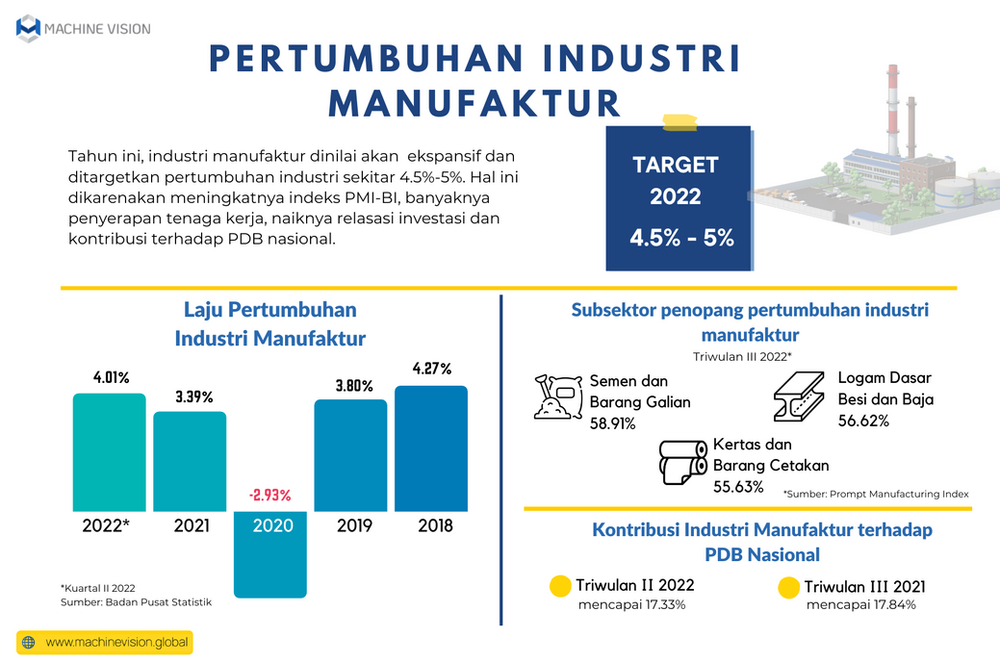 MACHINE VISION

PERTUMBUHAN INDUSTRI MANUFAKTUR

Tahun ini, industri manufaktur dinilai akan ekspansif dan ditargetkan pertumbuhan industri sekitar 4.5%-5%. Hal ini dikarenakan meningkatnya indeks PMI-BI, banyaknya penyerapan tenaga kerja, naiknya relasasi investasi dan kontribusi terhadap PDB nasional.

TARGET 2022
4.5% - 5%

Laju Pertumbuhan Industri Manufaktur

4.01%
3.39%
-2.93%
3.80%
4.27%

2022*
2021
2020
2019
2018

*Kuartal II 2022
Sumber: Badan Pusat Statistik

Subsektor penopang pertumbuhan industri manufaktur
Triwulan III 2022*

Semen dan Barang Galian
58.91%

Logam Dasar Besi dan Baja
56.62%

Kertas dan Barang Cetakan
55.63%

*Sumber: Prompt Manufacturing Index

Kontribusi Industri Manufaktur terhadap PDB Nasional

Triwulan II 2022
mencapai 17.33%

Triwulan III 2021
mencapai 17.84%

www.machinevision.global